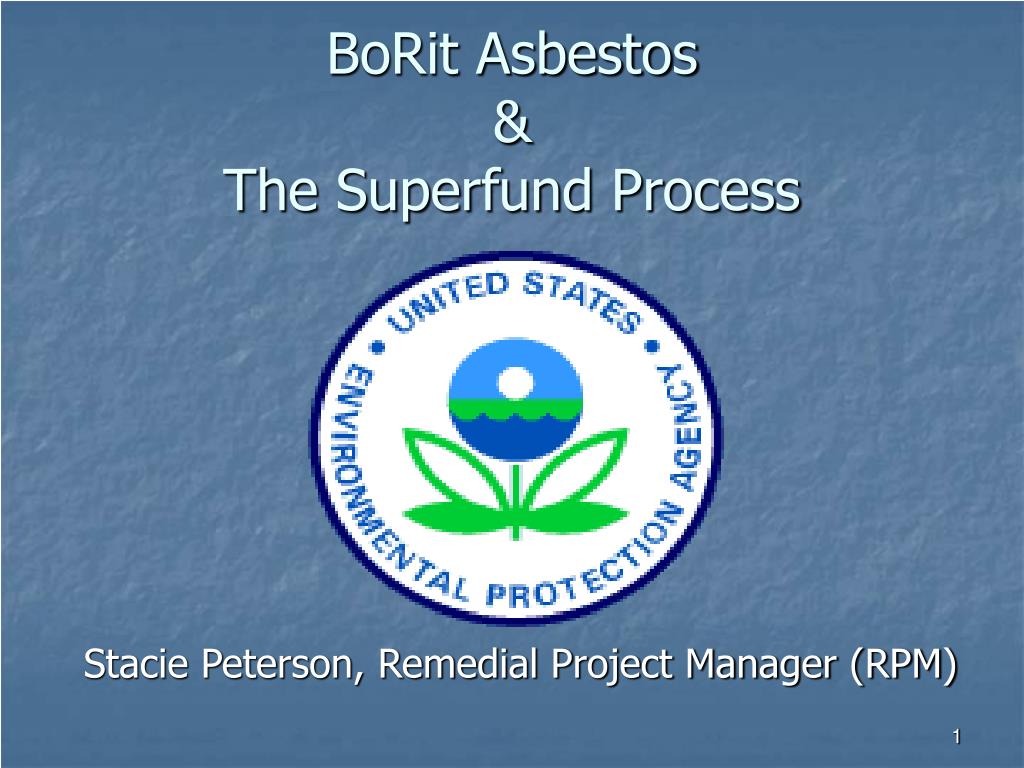 BoRit Asbestos
&
The Superfund Process

UNITED STATES ENVIRONMENTAL PROTECTION AGENCY

Stacie Peterson, Remedial Project Manager (RPM)

1